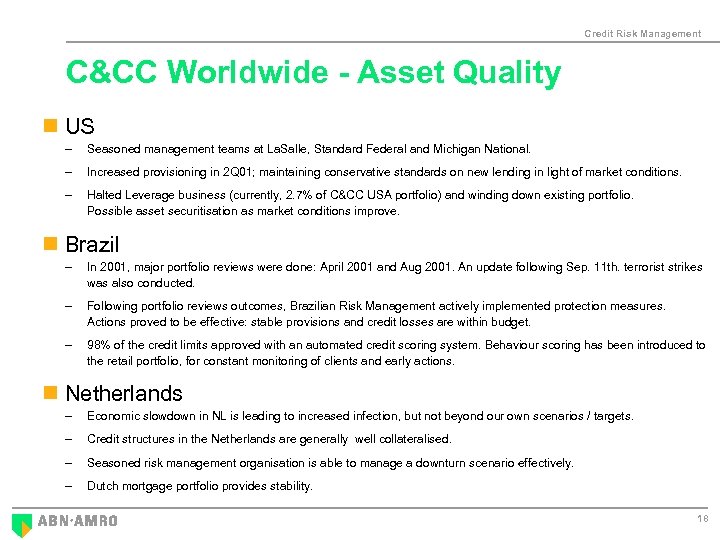 Credit Risk Management

C&CC Worldwide - Asset Quality

US

– Seasoned management teams at LaSalle, Standard Federal and Michigan National.

– Increased provisioning in 2Q01; maintaining conservative standards on new lending in light of market conditions.

– Halted Leverage business (currently, 2.7% of C&CC USA portfolio) and winding down existing portfolio. Possible asset securitisation as market conditions improve.

Brazil

– In 2001, major portfolio reviews were done: April 2001 and Aug 2001. An update following Sep. 11th. terrorist strikes was also conducted.

– Following portfolio reviews outcomes, Brazilian Risk Management actively implemented protection measures. Actions proved to be effective: stable provisions and credit losses are within budget.

– 98% of the credit limits approved with an automated credit scoring system. Behaviour scoring has been introduced to the retail portfolio, for constant monitoring of clients and early actions.

Netherlands

– Economic slowdown in NL is leading to increased infection, but not beyond our own scenarios / targets.

– Credit structures in the Netherlands are generally well collateralised.

– Seasoned risk management organisation is able to manage a downturn scenario effectively.

– Dutch mortgage portfolio provides stability.

ABN·AMRO

18